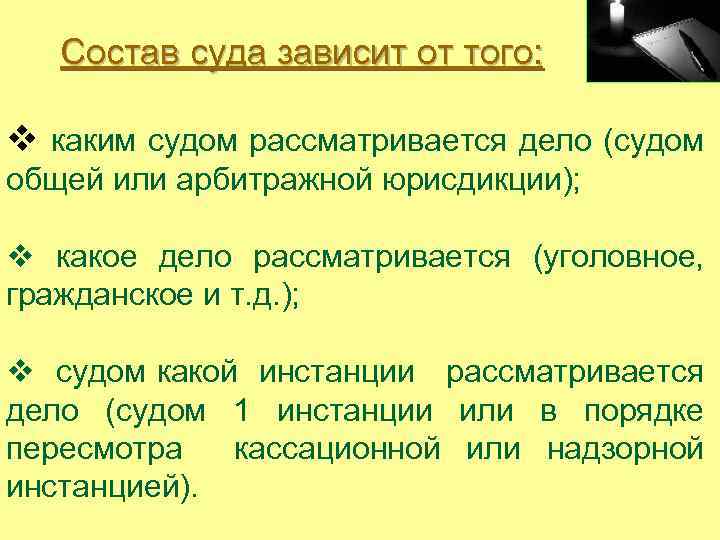 Состав суда зависит от того:

❖ каким судом рассматривается дело (судом общей или арбитражной юрисдикции);

❖ какое дело рассматривается (уголовное, гражданское и т.д.);

❖ судом какой инстанции рассматривается дело (судом 1 инстанции или в порядке пересмотра кассационной или надзорной инстанцией).